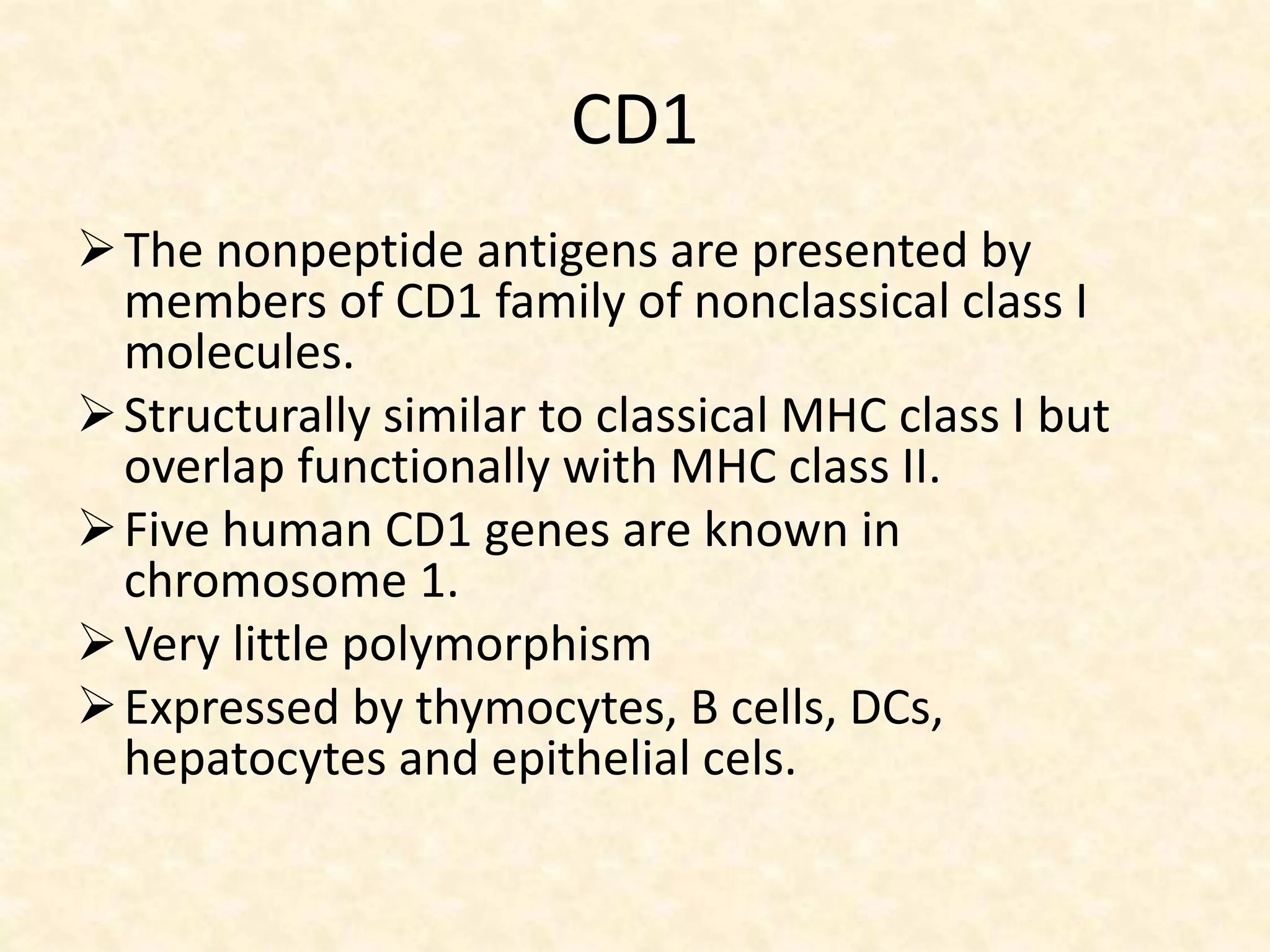 CD1

➢ The nonpeptide antigens are presented by members of CD1 family of nonclassical class I molecules.

➢ Structurally similar to classical MHC class I but overlap functionally with MHC class II.

➢ Five human CD1 genes are known in chromosome 1.

➢ Very little polymorphism

➢ Expressed by thymocytes, B cells, DCs, hepatocytes and epithelial cels.